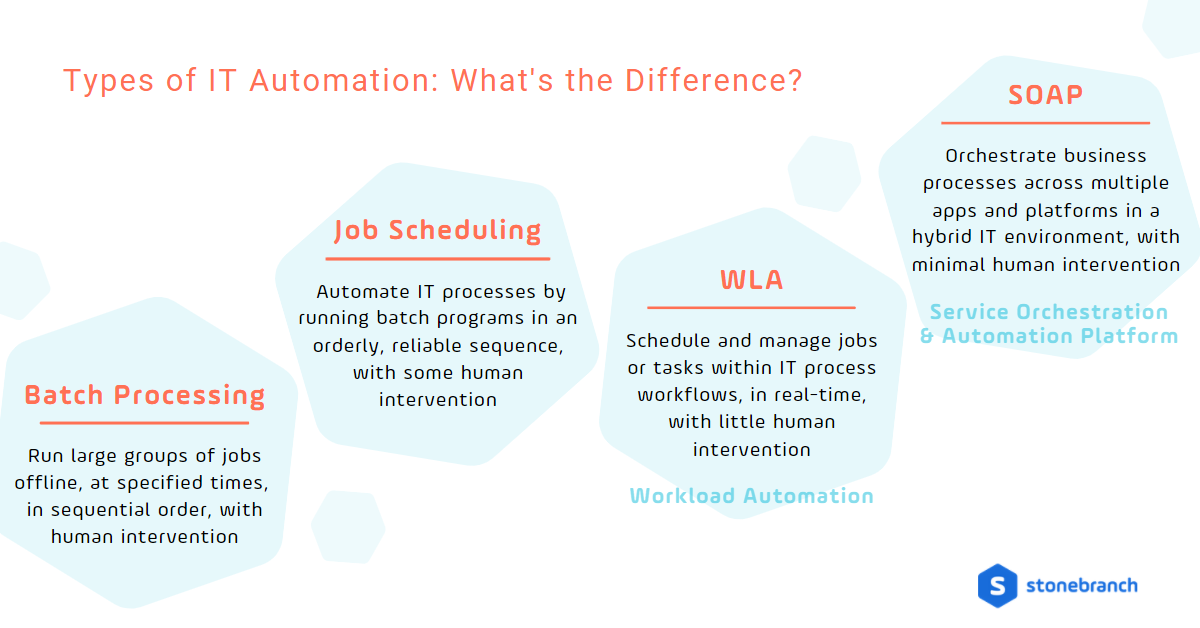 Types of IT Automation: What's the Difference?

Batch Processing

Run large groups of jobs offline, at specified times, in sequential order, with human intervention

Job Scheduling

Automate IT processes by running batch programs in an orderly, reliable sequence, with some human intervention

WLA

Schedule and manage jobs or tasks within IT process workflows, in real-time, with little human intervention

Workload Automation

SOAP

Orchestrate business processes across multiple apps and platforms in a hybrid IT environment, with minimal human intervention

Service Orchestration & Automation Platform

stonebranch